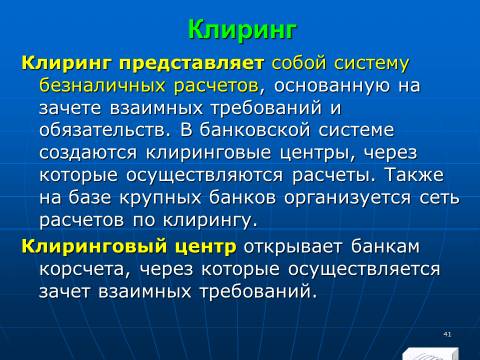 Клиринг

Клиринг представляет собой систему безналичных расчетов, основанную на зачете взаимных требований и обязательств. В банковской системе создаются клиринговые центры, через которые осуществляются расчеты. Также на базе крупных банков организуется сеть расчетов по клирингу.

Клиринговый центр открывает банкам корсчета, через которые осуществляется зачет взаимных требований.

41